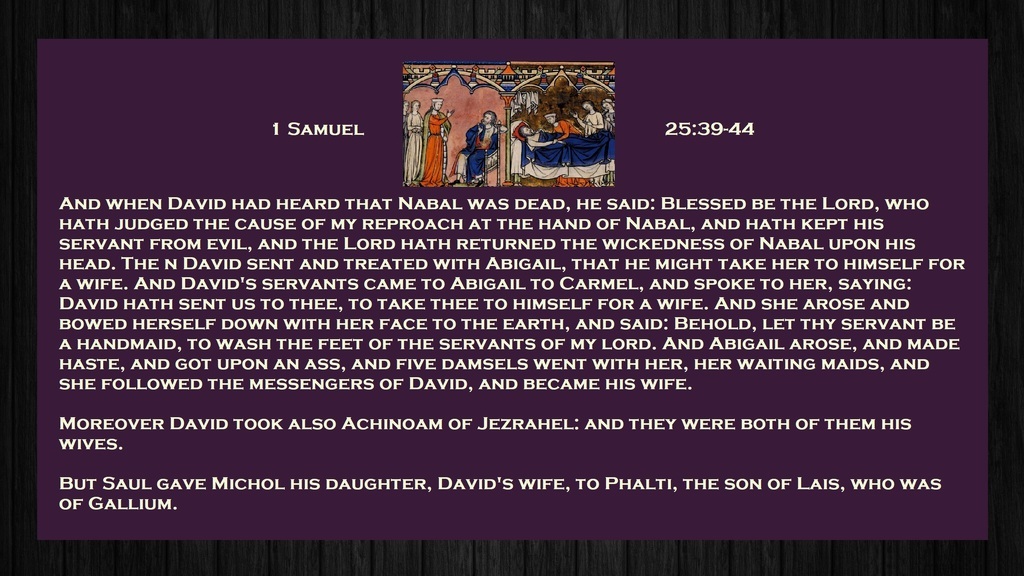 1 Samuel 25:39-44

And when David had heard that Nabal was dead, he said: Blessed be the Lord, who hath judged the cause of my reproach at the hand of Nabal, and hath kept his servant from evil, and the Lord hath returned the wickedness of Nabal upon his head. The n David sent and treated with Abigail, that he might take her to himself for a wife. And David's servants came to Abigail to Carmel, and spoke to her, saying: David hath sent us to thee, to take thee to himself for a wife. And she arose and bowed herself down with her face to the earth, and said: Behold, let thy servant be a handmaid, to wash the feet of the servants of my lord. And Abigail arose, and made haste, and got upon an ass, and five damsels went with her, her waiting maids, and she followed the messengers of David, and became his wife.

Moreover David took also Achinoam of Jezrahel: and they were both of them his wives.

But Saul gave Michol his daughter, David's wife, to Phalti, the son of Lais, who was of Gallium.